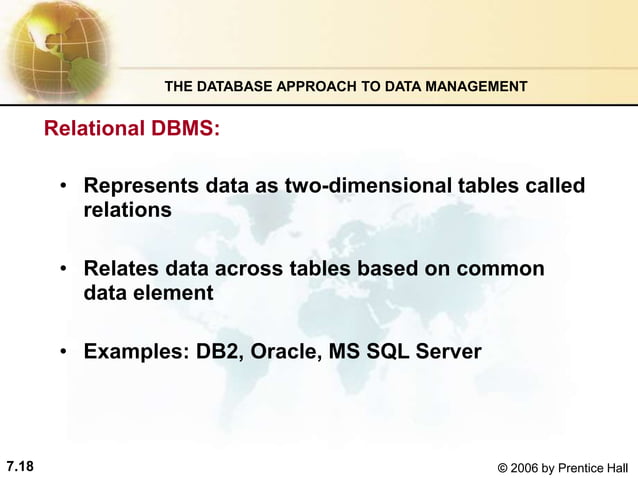 THE DATABASE APPROACH TO DATA MANAGEMENT

Relational DBMS:

• Represents data as two-dimensional tables called relations

• Relates data across tables based on common data element

• Examples: DB2, Oracle, MS SQL Server

7.18

© 2006 by Prentice Hall